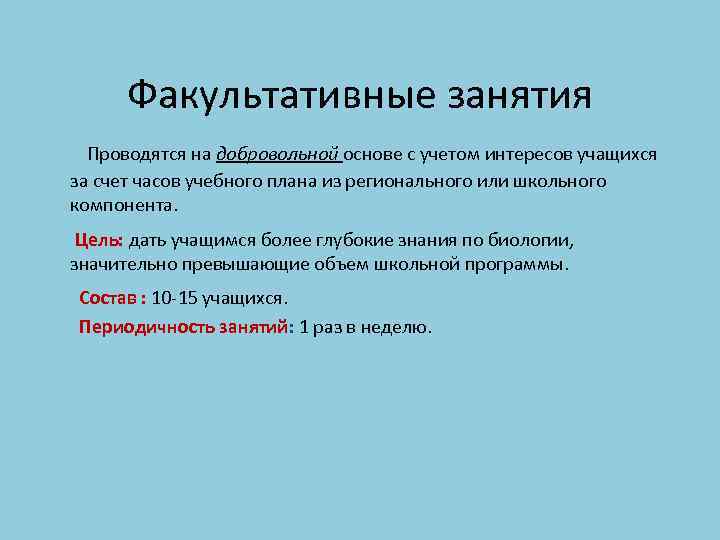 Факультативные занятия

Проводятся на добровольной основе с учетом интересов учащихся за счет часов учебного плана из регионального или школьного компонента.

Цель: дать учащимся более глубокие знания по биологии, значительно превышающие объем школьной программы.

Состав : 10-15 учащихся.

Периодичность занятий: 1 раз в неделю.